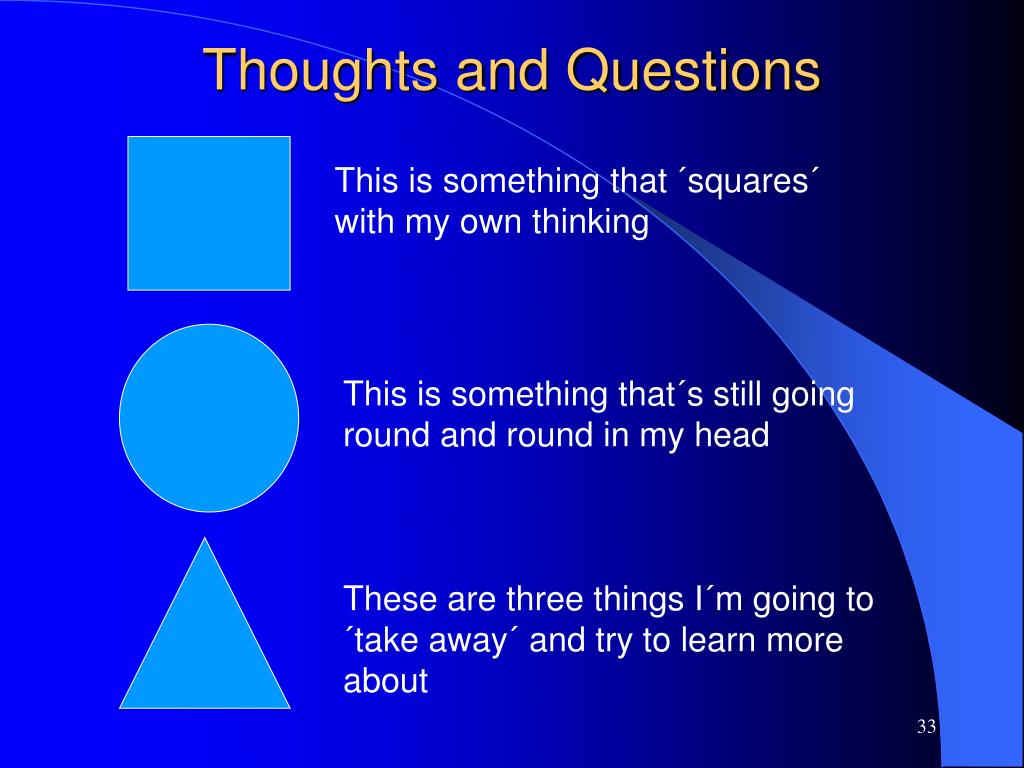 Thoughts and Questions

This is something that ´squares´ with my own thinking

This is something that´s still going round and round in my head

These are three things I´m going to ´take away´ and try to learn more about

33